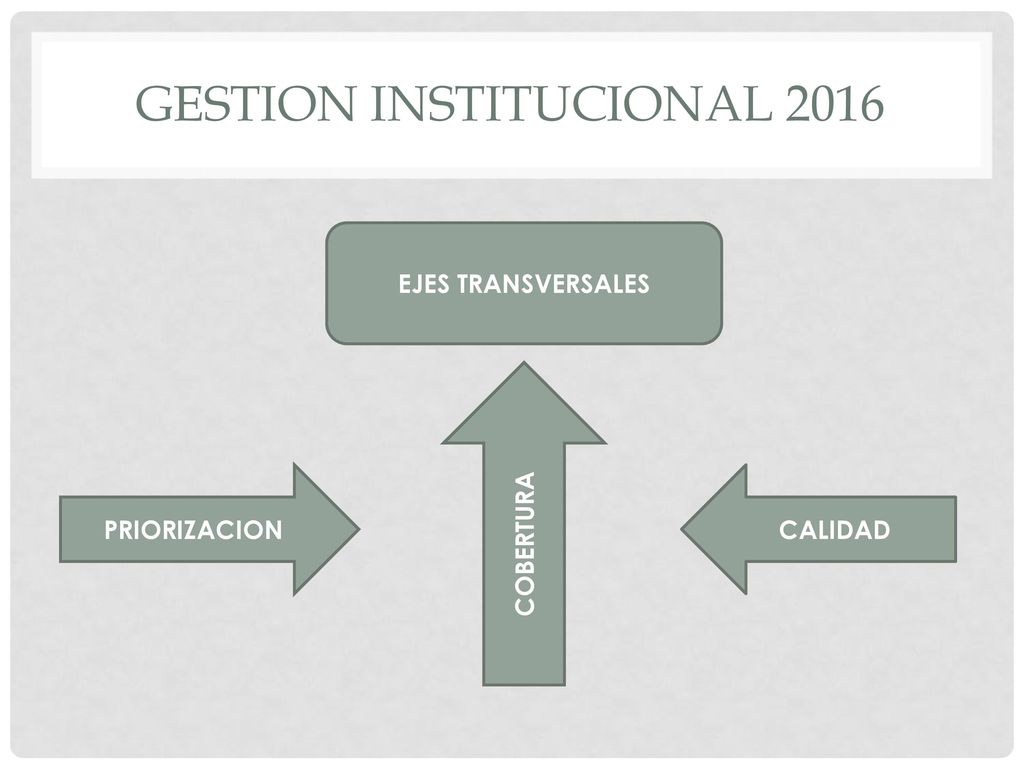 GESTION INSTITUCIONAL 2016

EJES TRANSVERSALES

PRIORIZACION

COBERTURA

CALIDAD